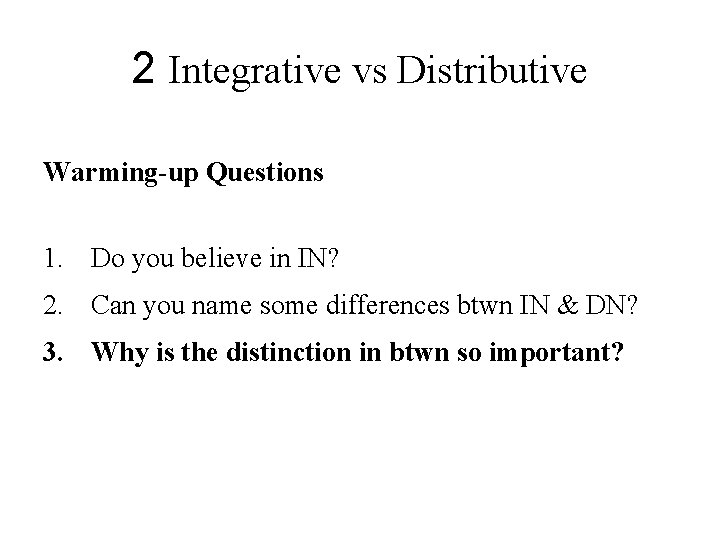 2 Integrative vs Distributive

Warming-up Questions

1. Do you believe in IN?
2. Can you name some differences btwn IN & DN?
3. Why is the distinction in btwn so important?